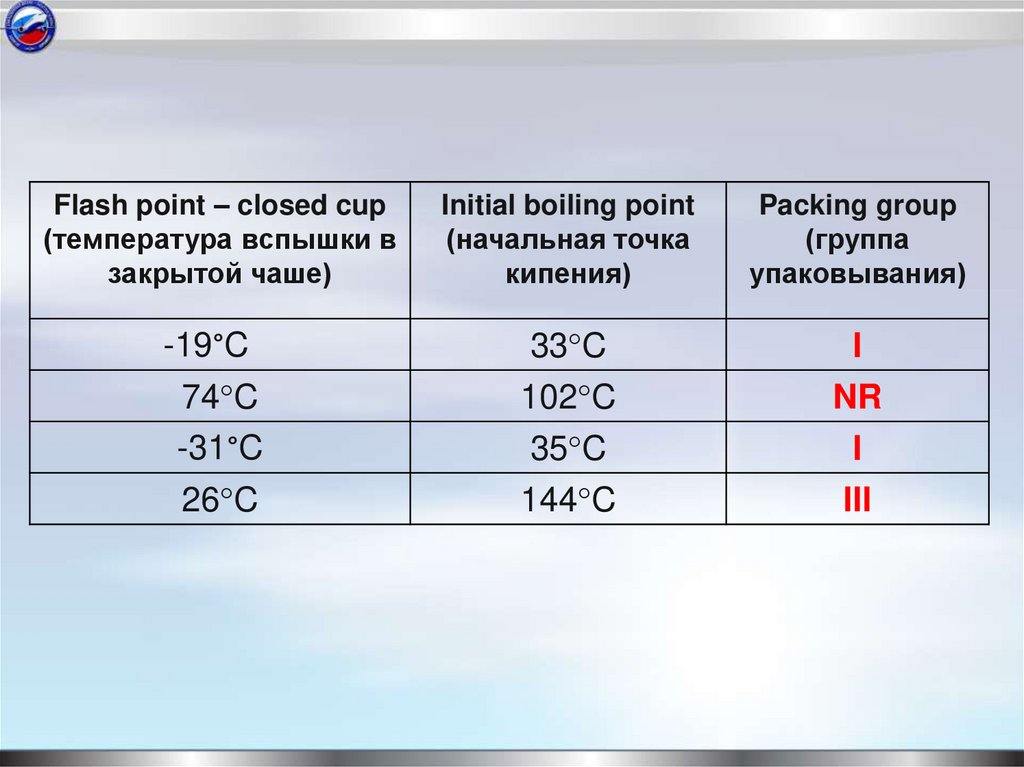 | Flash point – closed cup (температура вспышки в закрытой чаше) | Initial boiling point (начальная точка кипения) | Packing group (группа упаковывания) |
|---|---|---|
| -19°C | 33°C | I |
| 74°C | 102°C | NR |
| -31°C | 35°C | I |
| 26°C | 144°C | III |